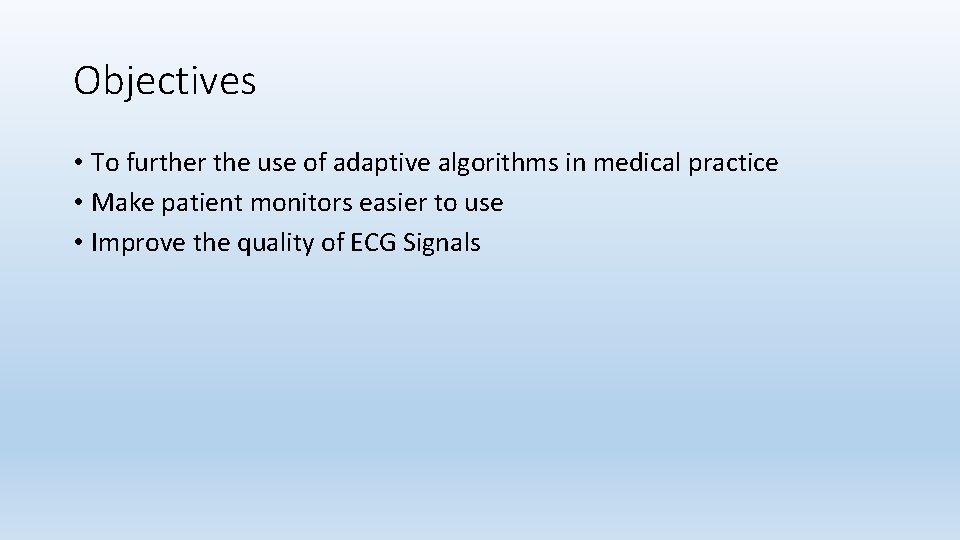 Objectives

• To further the use of adaptive algorithms in medical practice
• Make patient monitors easier to use
• Improve the quality of ECG Signals